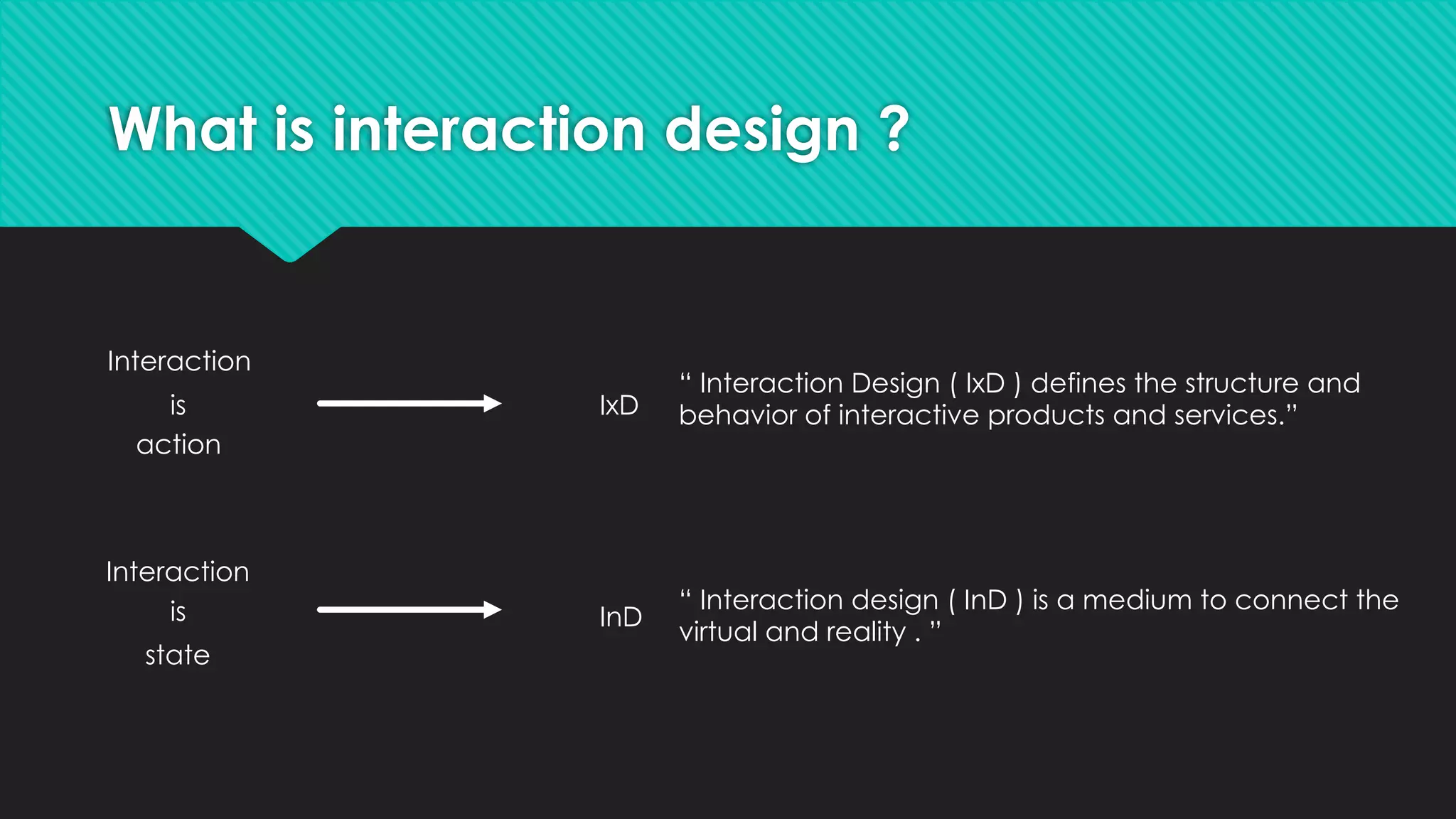 What is interaction design ?

Interaction
is
action

IxD

“ Interaction Design ( IxD ) defines the structure and behavior of interactive products and services.”

Interaction
is
state

InD

“ Interaction design ( InD ) is a medium to connect the virtual and reality . ”